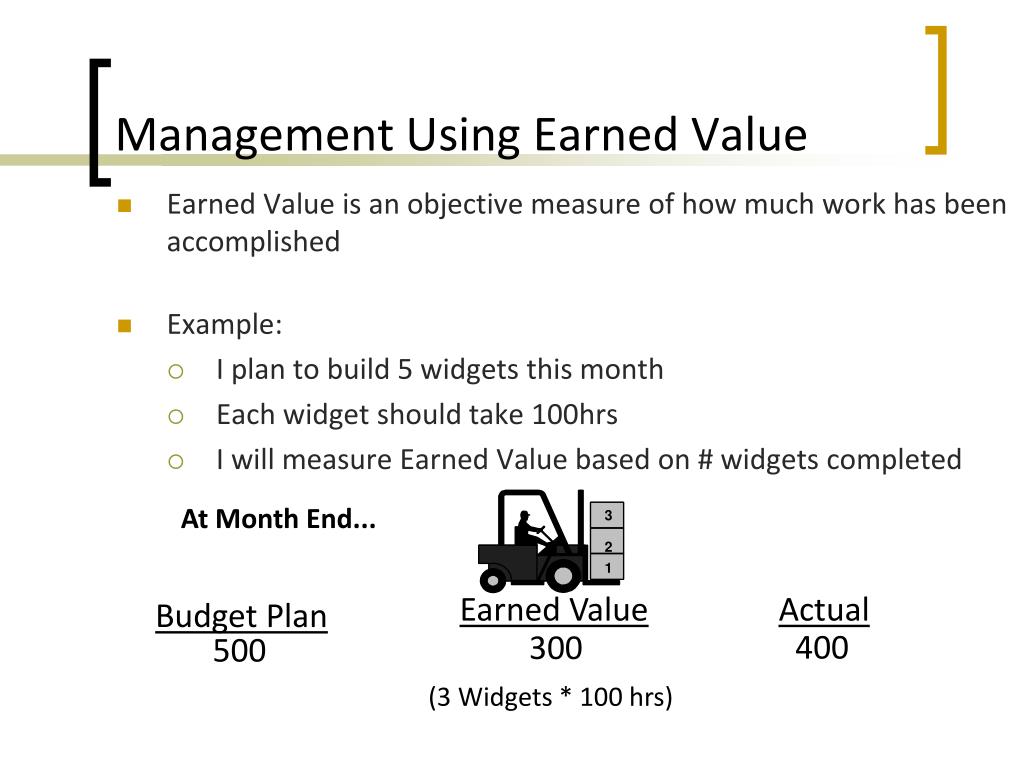 Management Using Earned Value

Earned Value is an objective measure of how much work has been accomplished

Example:

I plan to build 5 widgets this month

Each widget should take 100hrs

I will measure Earned Value based on # widgets completed

At Month End...

3
2
1

Budget Plan
500

Earned Value
300
(3 Widgets * 100 hrs)

Actual
400